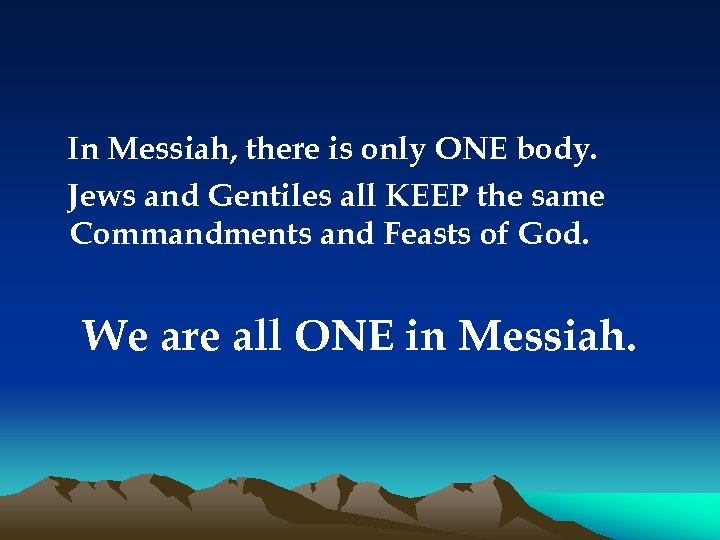 In Messiah, there is only ONE body.

Jews and Gentiles all KEEP the same Commandments and Feasts of God.

We are all ONE in Messiah.